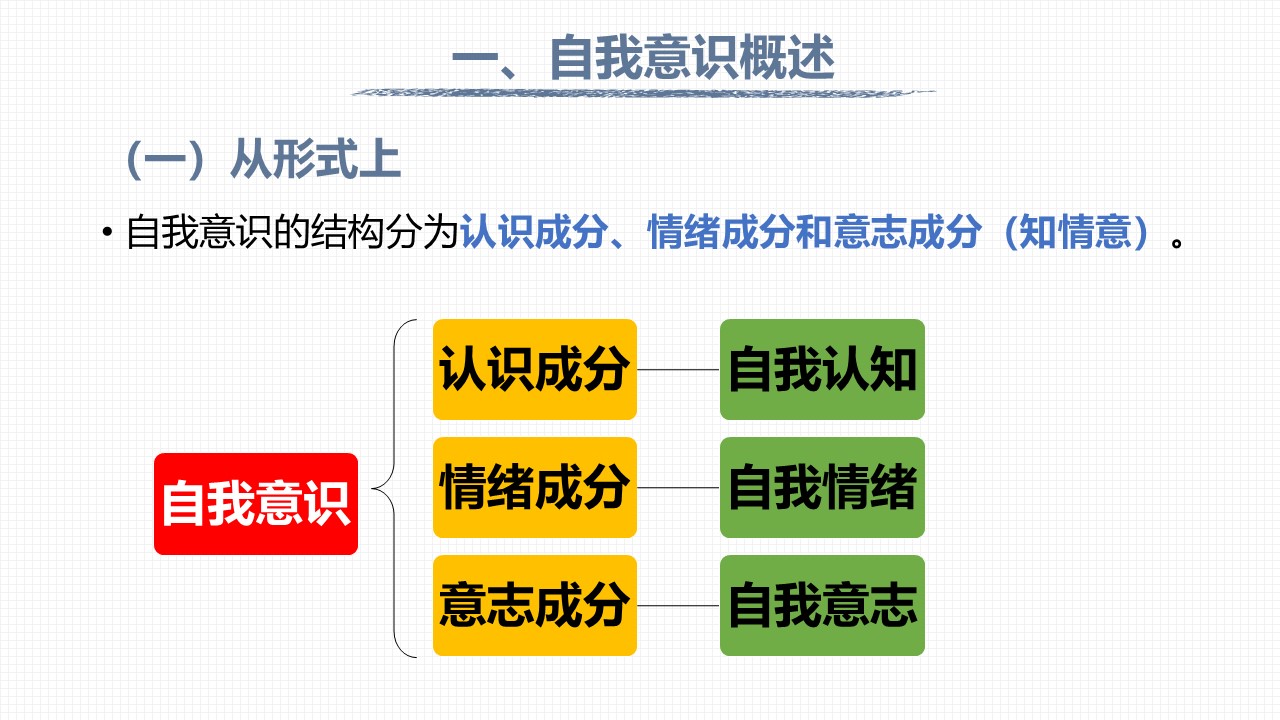 一、自我意识概述

（一）从形式上

• 自我意识的结构分为认识成分、情绪成分和意志成分（知情意）。

自我意识

认识成分 自我认知

情绪成分 自我情绪

意志成分 自我意志